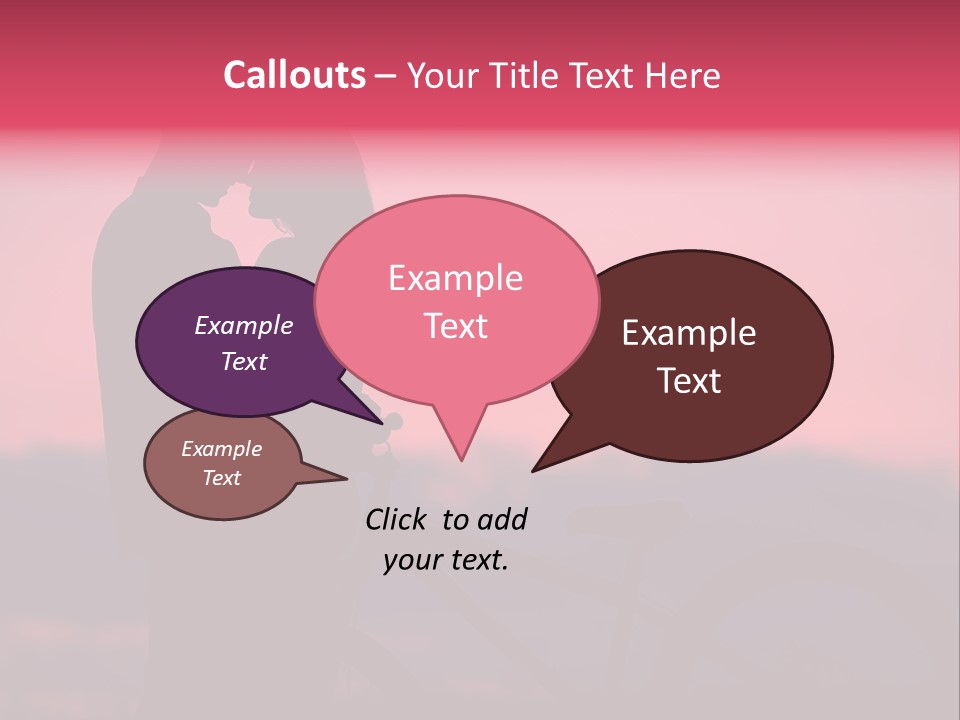 Callouts – Your Title Text Here

Example Text

Example Text

Example Text

Example Text

Click to add your text.